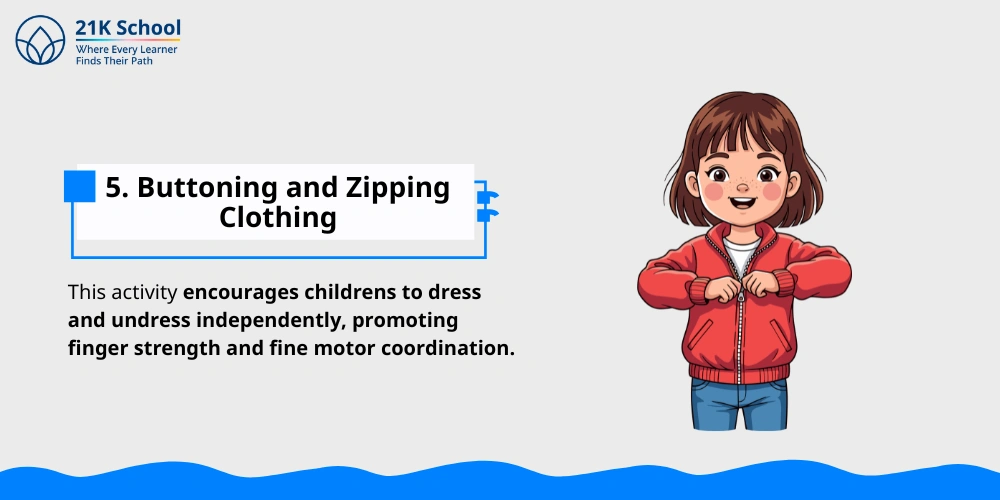 21K School
Where Every Learner
Finds Their Path

5. Buttoning and Zipping Clothing

This activity encourages childrens to dress and undress independently, promoting finger strength and fine motor coordination.